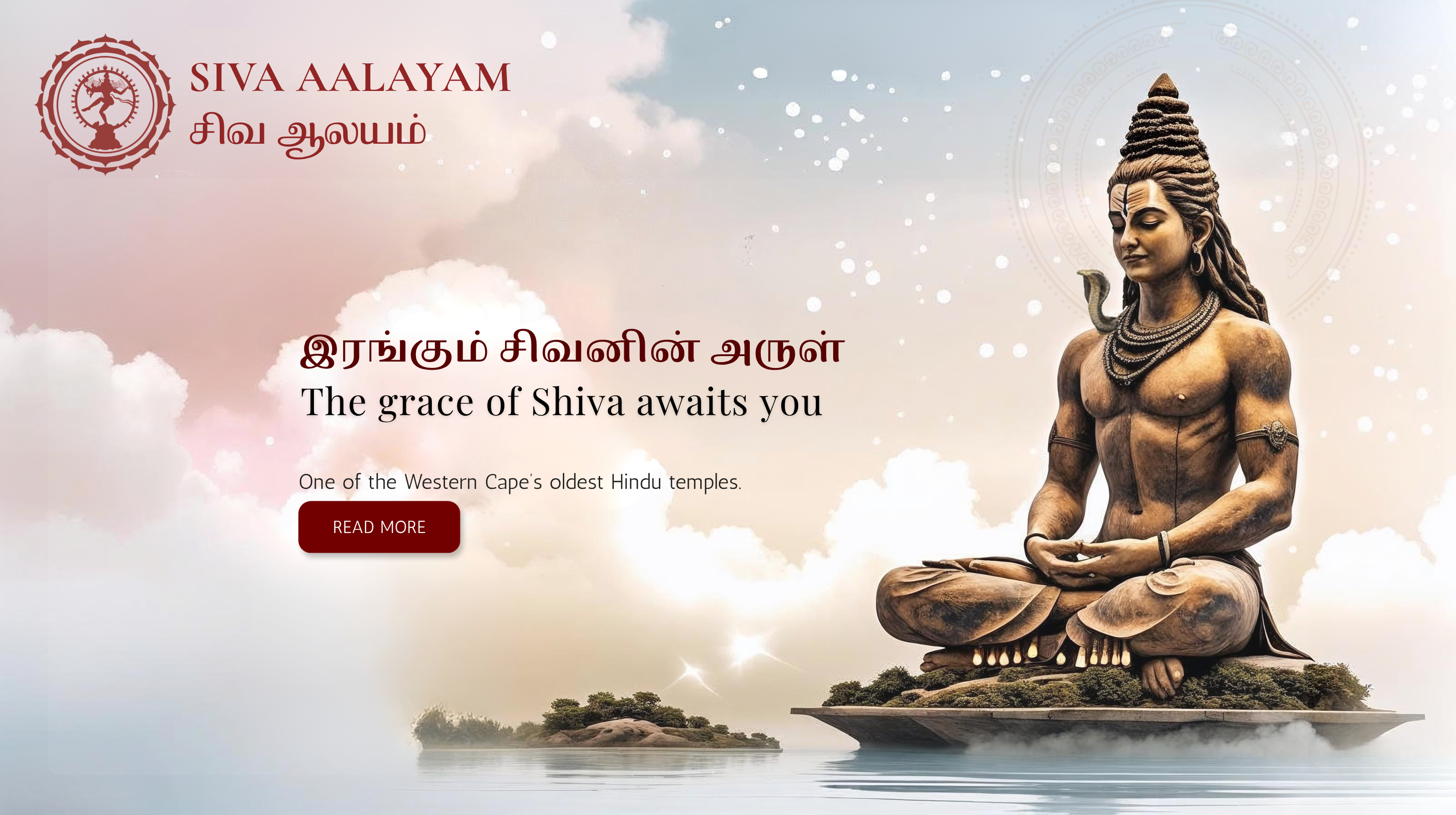 SIVA AALAYAM
சிவ ஆலயம்

இரங்கும் சிவனின் அருள்
The grace of Shiva awaits you

One of the Western Cape's oldest Hindu temples.

READ MORE